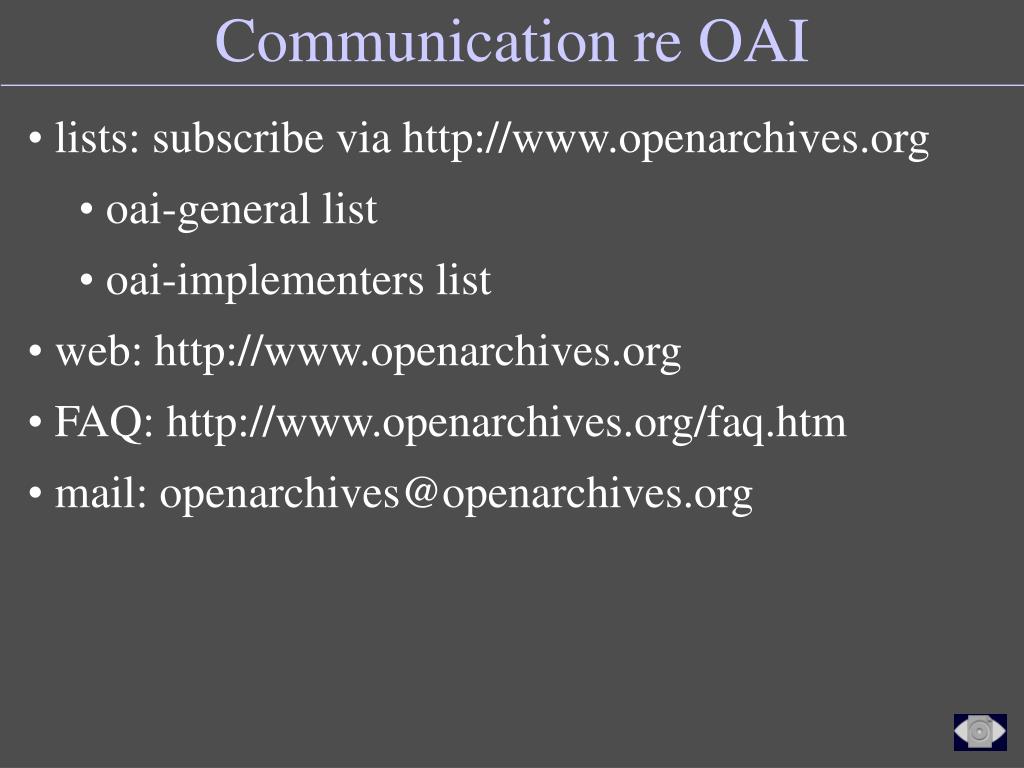 Communication re OAI

• lists: subscribe via http://www.openarchives.org

• oai-general list

• oai-implementers list

• web: http://www.openarchives.org

• FAQ: http://www.openarchives.org/faq.htm

• mail: openarchives@openarchives.org